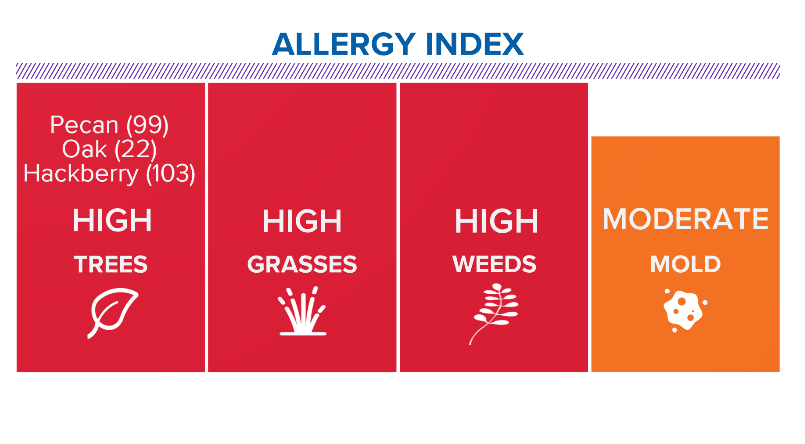 ALLERGY INDEX

Pecan (99)
Oak (22)
Hackberry (103)

HIGH
TREES

HIGH
GRASSES

HIGH
WEEDS

MODERATE
MOLD